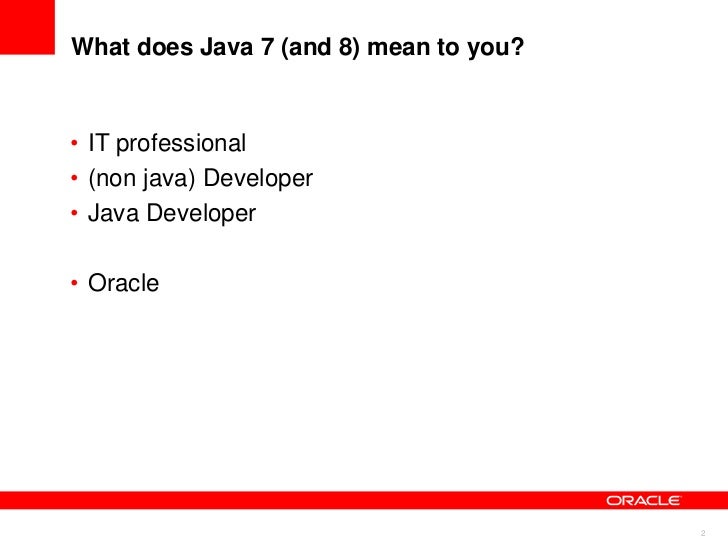 What does Java 7 (and 8) mean to you?

• IT professional
• (non java) Developer
• Java Developer

• Oracle

ORACLE

2